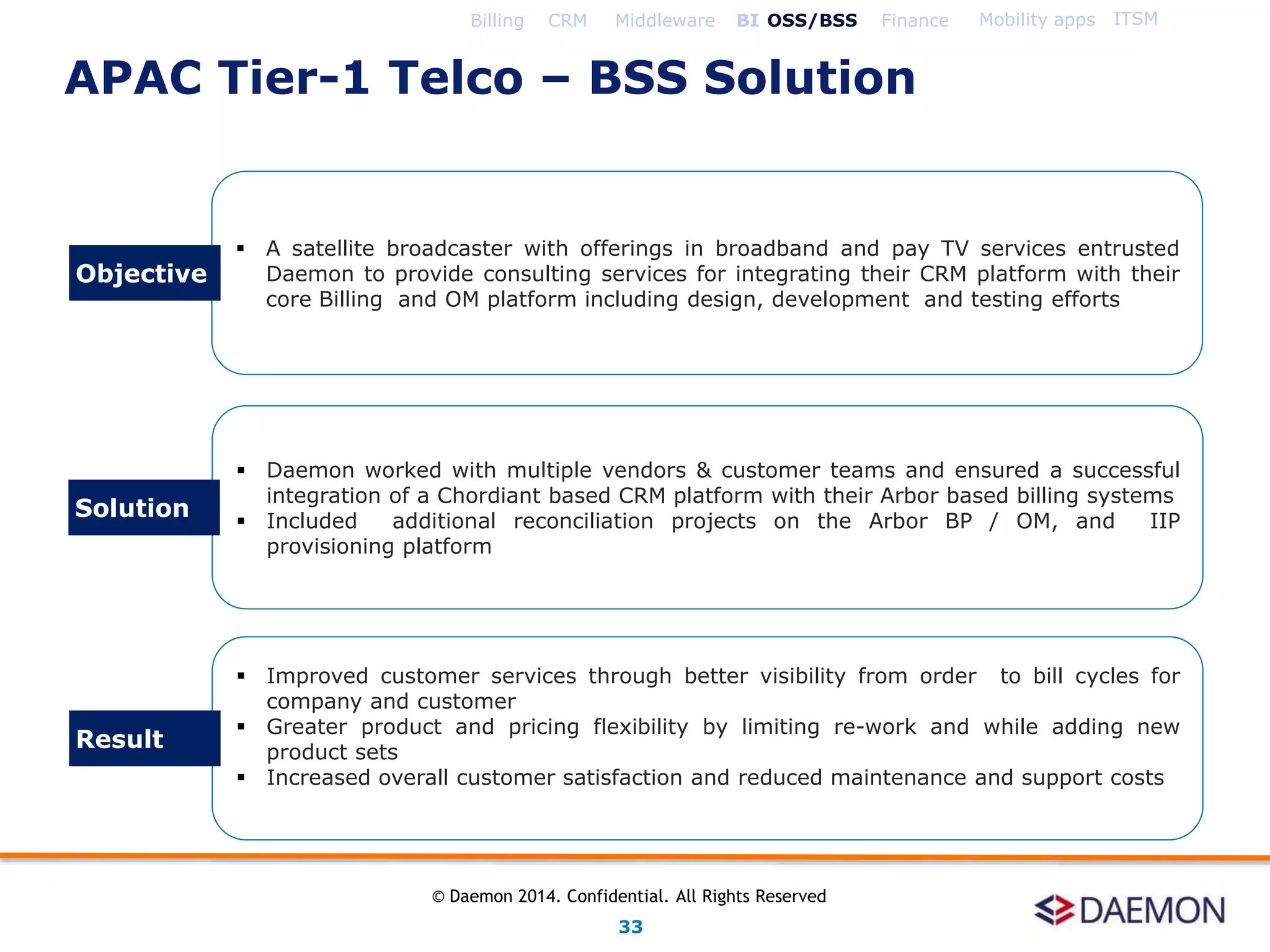 Billing CRM Middleware BI OSS/BSS Finance Mobility apps ITSM

APAC Tier-1 Telco – BSS Solution

Objective

▪ A satellite broadcaster with offerings in broadband and pay TV services entrusted Daemon to provide consulting services for integrating their CRM platform with their core Billing and OM platform including design, development and testing efforts

Solution

▪ Daemon worked with multiple vendors & customer teams and ensured a successful integration of a Chordiant based CRM platform with their Arbor based billing systems
▪ Included additional reconciliation projects on the Arbor BP / OM, and IIP provisioning platform

Result

▪ Improved customer services through better visibility from order to bill cycles for company and customer
▪ Greater product and pricing flexibility by limiting re-work and while adding new product sets
▪ Increased overall customer satisfaction and reduced maintenance and support costs

© Daemon 2014. Confidential. All Rights Reserved

33

DAEMON